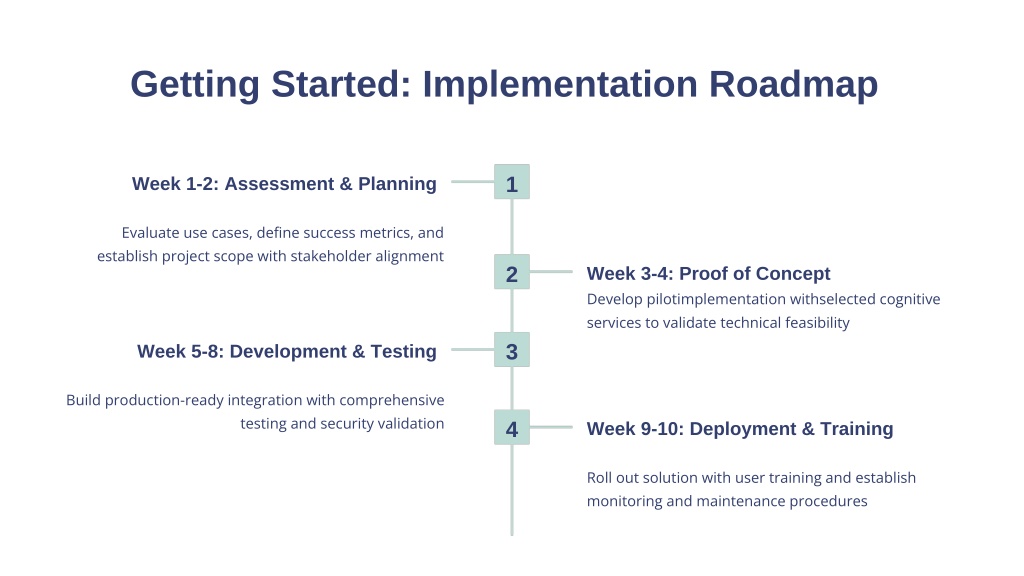 Getting Started: Implementation Roadmap

Week 1-2: Assessment & Planning

1

Evaluate use cases, define success metrics, and establish project scope with stakeholder alignment

2

Week 3-4: Proof of Concept

Develop pilotimplementation withselected cognitive services to validate technical feasibility

Week 5-8: Development & Testing

3

Build production-ready integration with comprehensive testing and security validation

4

Week 9-10: Deployment & Training

Roll out solution with user training and establish monitoring and maintenance procedures